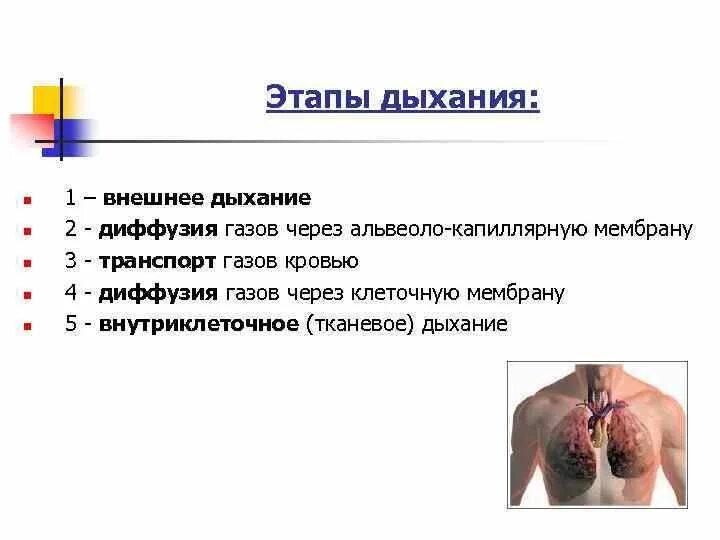 Этапы дыхания:

- 1 – внешнее дыхание
- 2 - диффузия газов через альвеоло-капиллярную мембрану
- 3 - транспорт газов кровью
- 4 - диффузия газов через клеточную мембрану
- 5 - внутриклеточное (тканевое) дыхание